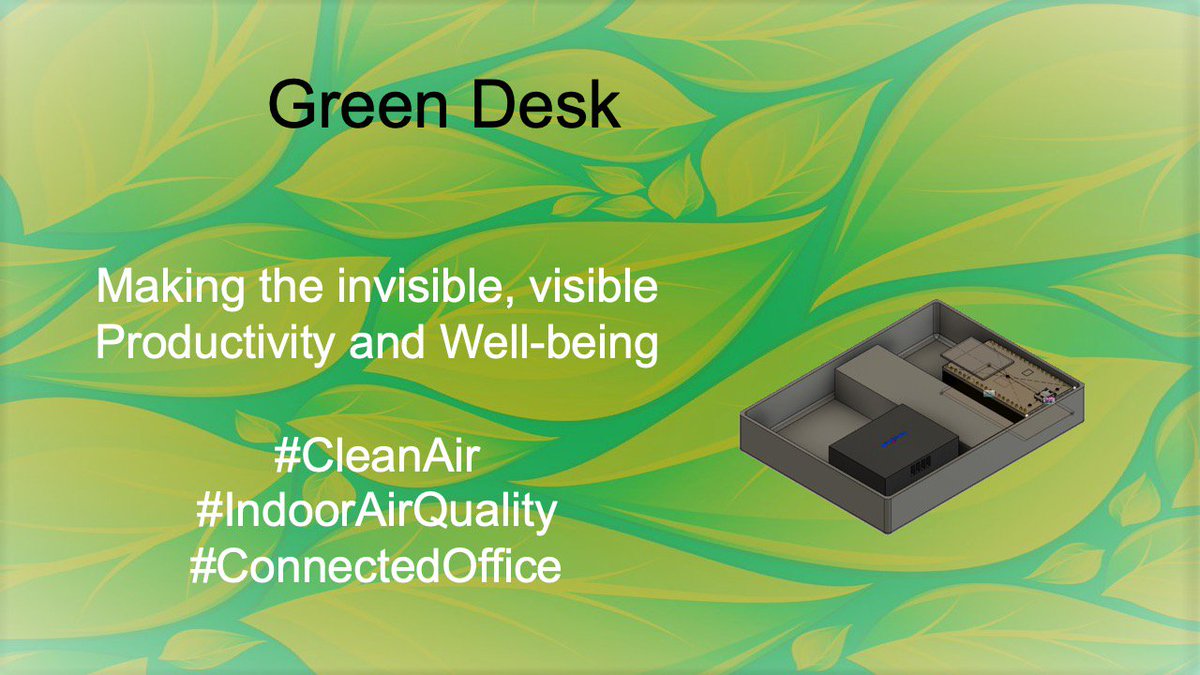 Green Desk

Making the invisible, visible
Productivity and Well-being

#CleanAir
#IndoorAirQuality
#ConnectedOffice